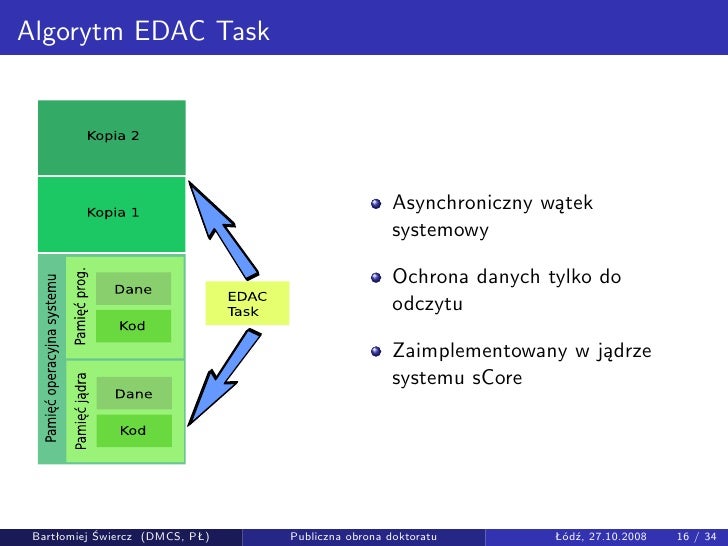 Algorytm EDAC Task

Kopia 2

Kopia 1

Pamięć operacyjna systemu

Pamięć prog.

Dane

Kod

Pamięć jądra

Dane

Kod

EDAC Task

Asynchroniczny wątek systemowy

Ochrona danych tylko do odczytu

Zaimplementowany w jądrze systemu sCore

Bartłomiej Świercz (DMCS, PŁ) Publiczna obrona doktoratu Łódź, 27.10.2008 16 / 34